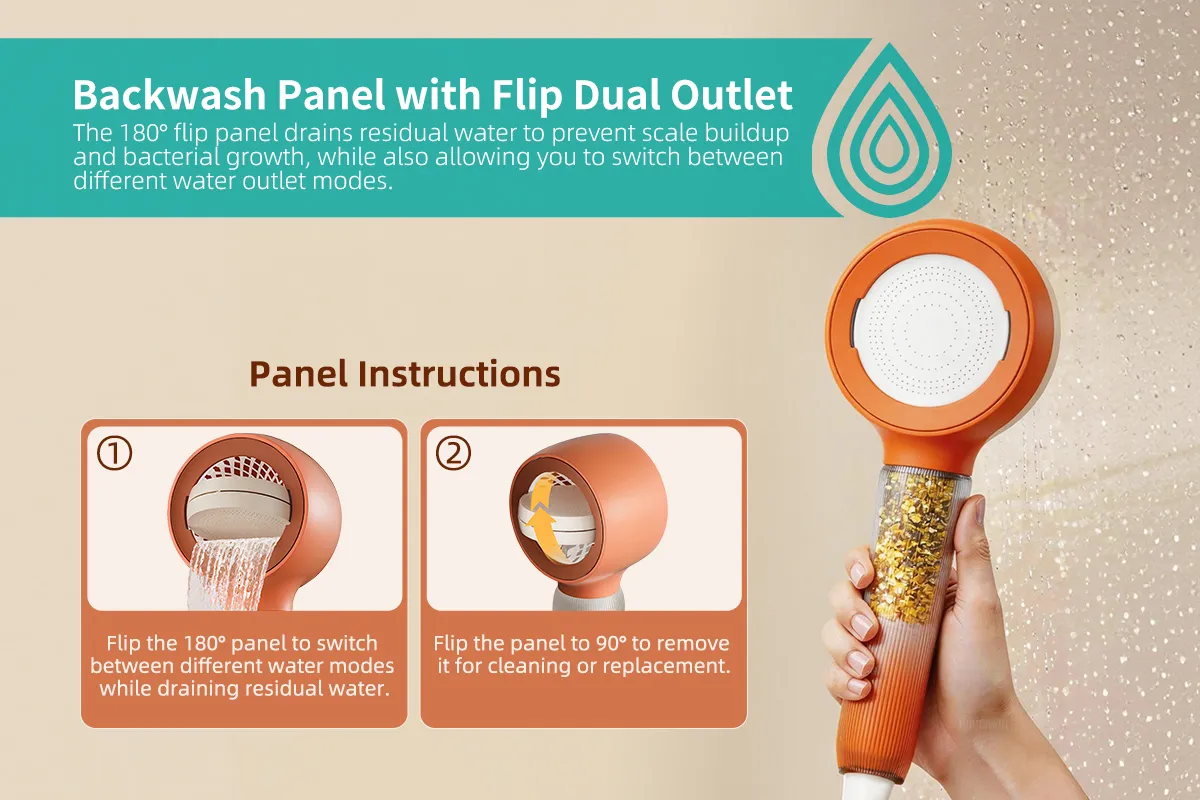 Backwash Panel with Flip Dual Outlet
The 180° flip panel drains residual water to prevent scale buildup and bacterial growth, while also allowing you to switch between different water outlet modes.

Panel Instructions

①

Flip the 180° panel to switch between different water modes while draining residual water.

②

Flip the panel to 90° to remove it for cleaning or replacement.